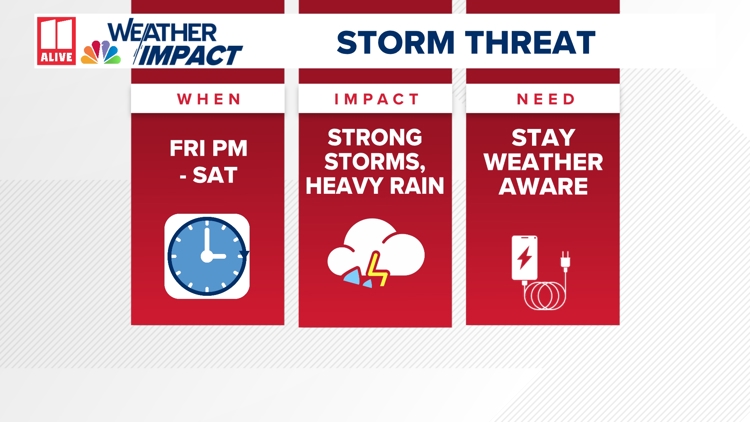 11 ALIVE
WEATHER IMPACT

STORM THREAT

WHEN
FRI PM - SAT

IMPACT
STRONG STORMS, HEAVY RAIN

NEED
STAY WEATHER AWARE